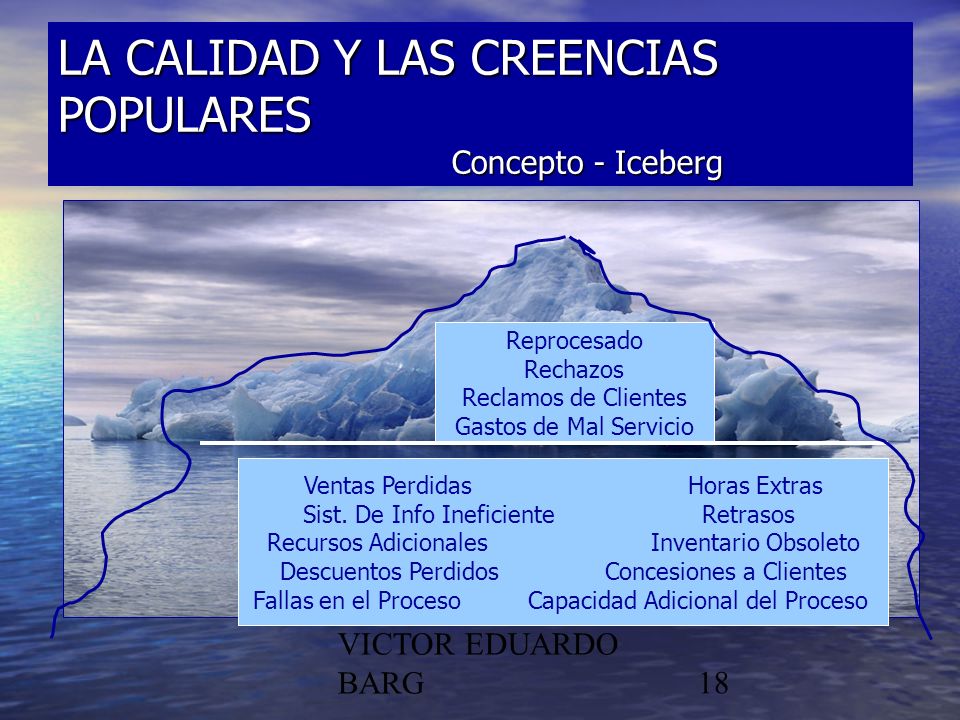 LA CALIDAD Y LAS CREENCIAS POPULARES

Concepto - Iceberg

Reprocesado
Rechazos
Reclamos de Clientes
Gastos de Mal Servicio

Ventas Perdidas
Sist. De Info Ineficiente
Recursos Adicionales
Descuentos Perdidos
Fallas en el Proceso

Horas Extras
Retrasos
Inventario Obsoleto
Concesiones a Clientes
Capacidad Adicional del Proceso

VICTOR EDUARDO BARG

18